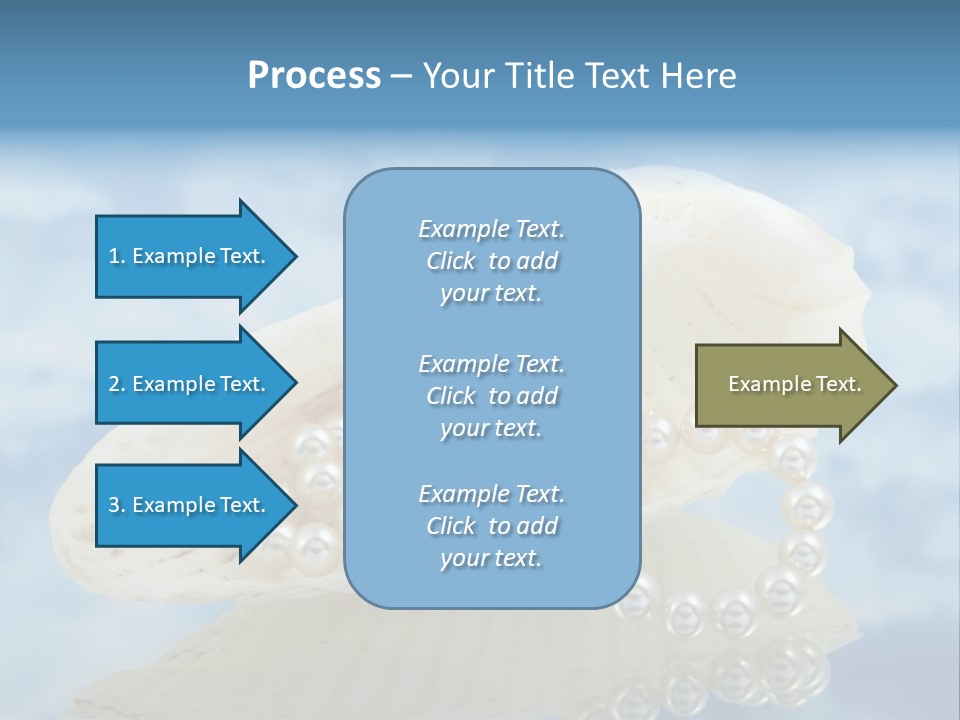 Process – Your Title Text Here

1. Example Text.

2. Example Text.

3. Example Text.

Example Text. Click to add your text.

Example Text. Click to add your text.

Example Text. Click to add your text.

Example Text.